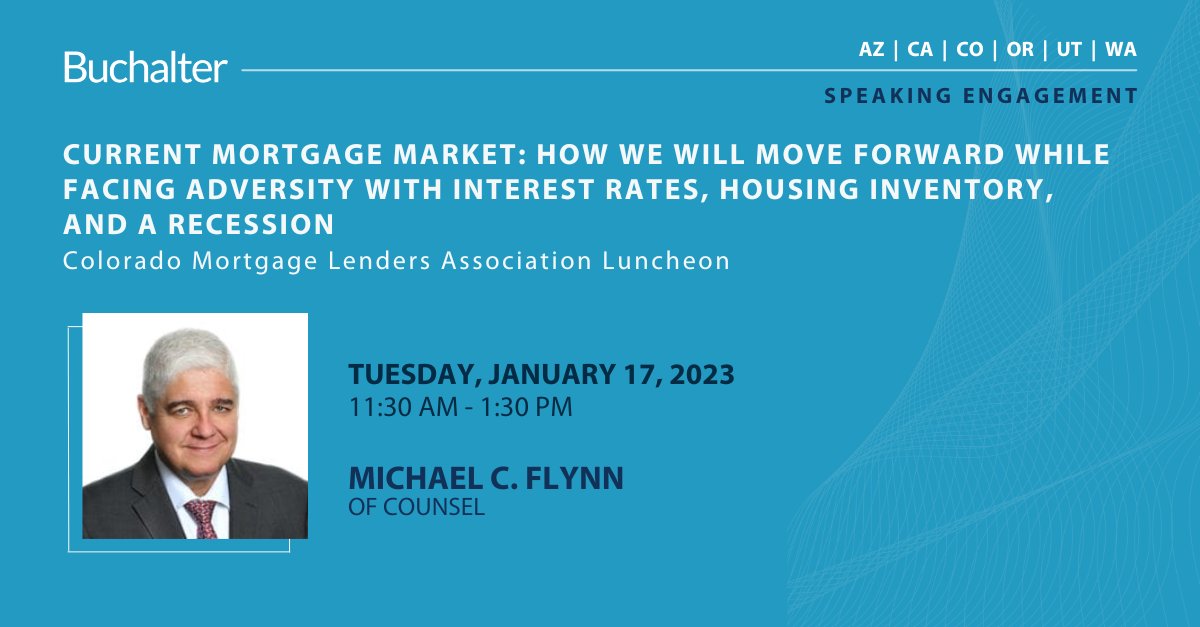 Buchalter

AZ | CA | CO | OR | UT | WA

SPEAKING ENGAGEMENT

CURRENT MORTGAGE MARKET: HOW WE WILL MOVE FORWARD WHILE FACING ADVERSITY WITH INTEREST RATES, HOUSING INVENTORY, AND A RECESSION

Colorado Mortgage Lenders Association Luncheon

TUESDAY, JANUARY 17, 2023
11:30 AM - 1:30 PM

MICHAEL C. FLYNN
OF COUNSEL